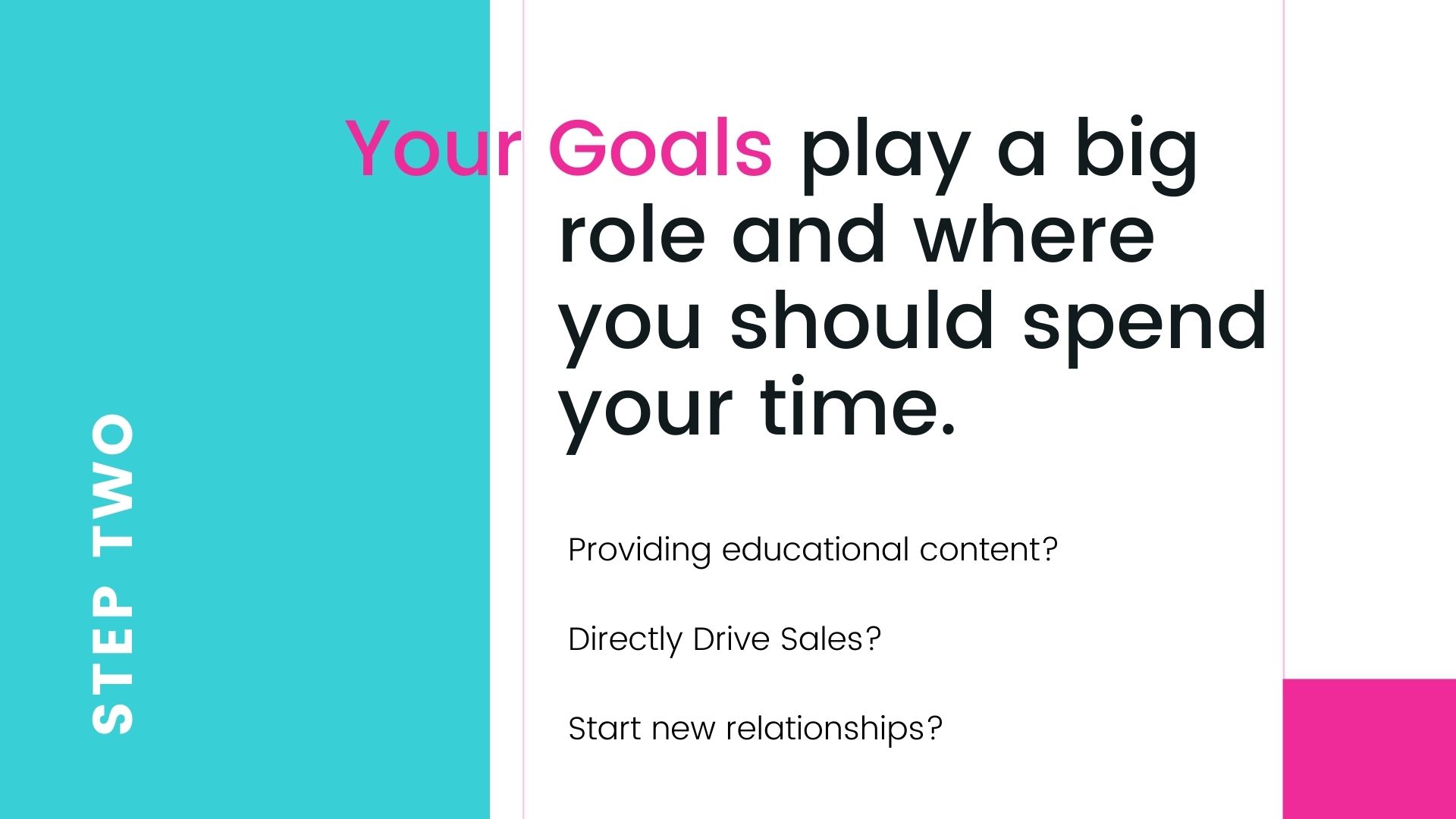 STEP TWO

Your Goals play a big role and where you should spend your time.

Providing educational content?

Directly Drive Sales?

Start new relationships?